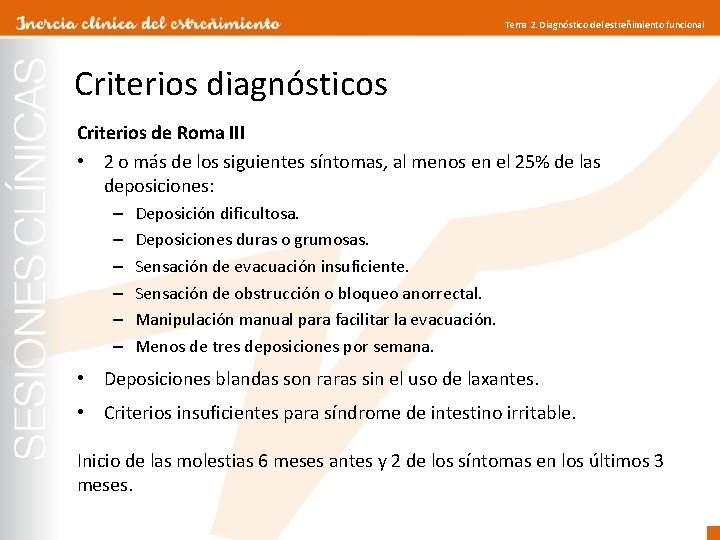 Inercia clínica del estreñimiento

Tema 2. Diagnóstico del estreñimiento funcional

SESIONES CLÍNICAS

Criterios diagnósticos

Criterios de Roma III

• 2 o más de los siguientes síntomas, al menos en el 25% de las deposiciones:
– Deposición dificultosa.
– Deposiciones duras o grumosas.
– Sensación de evacuación insuficiente.
– Sensación de obstrucción o bloqueo anorrectal.
– Manipulación manual para facilitar la evacuación.
– Menos de tres deposiciones por semana.

• Deposiciones blandas son raras sin el uso de laxantes.

• Criterios insuficientes para síndrome de intestino irritable.

Inicio de las molestias 6 meses antes y 2 de los síntomas en los últimos 3 meses.